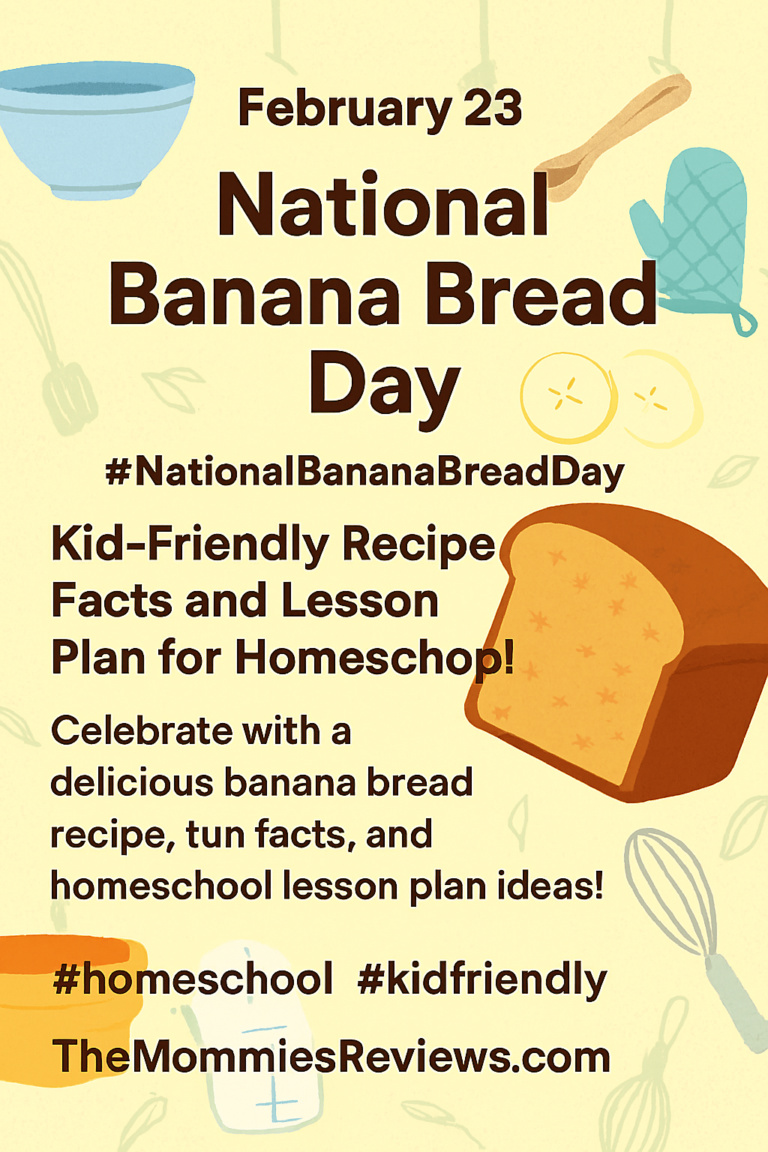 February 23

National Banana Bread Day

#NationalBananaBreadDay

Kid-Friendly Recipe Facts and Lesson Plan for Homeschop!

Celebrate with a delicious banana bread recipe, tun facts, and homeschool lesson plan ideas!

#homeschool #kidfriendly

TheMommiesReviews.com